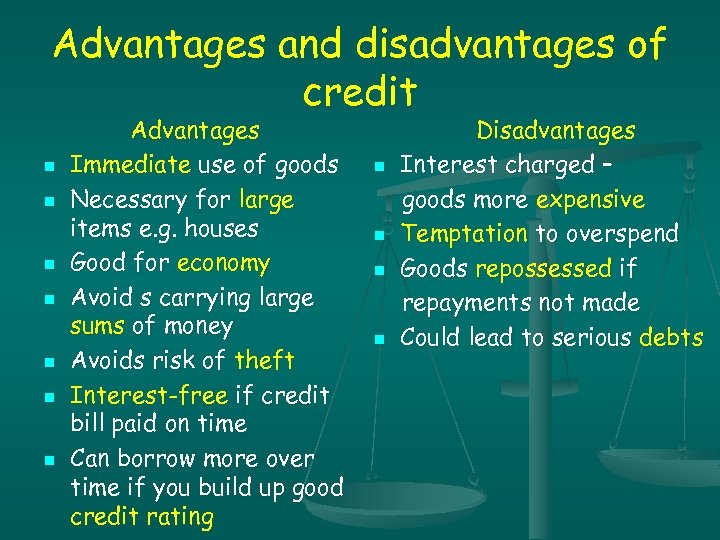 Advantages and disadvantages of credit

Advantages

- Immediate use of goods
- Necessary for large items e.g. houses
- Good for economy
- Avoid s carrying large sums of money
- Avoids risk of theft
- Interest-free if credit bill paid on time
- Can borrow more over time if you build up good credit rating

Disadvantages

- Interest charged – goods more expensive
- Temptation to overspend
- Goods repossessed if repayments not made
- Could lead to serious debts